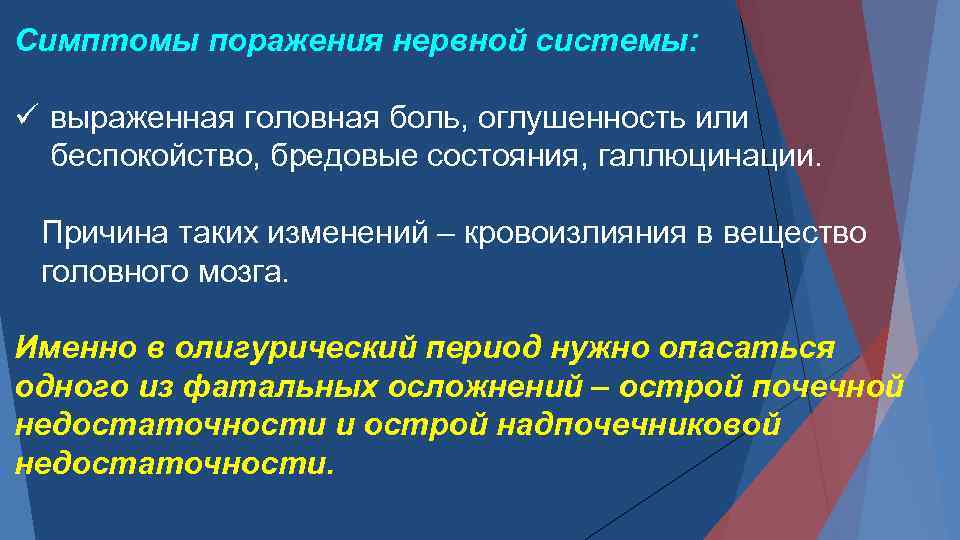 Симптомы поражения нервной системы:

✓ выраженная головная боль, оглушенность или беспокойство, бредовые состояния, галлюцинации.

Причина таких изменений – кровоизлияния в вещество головного мозга.

Именно в олигурический период нужно опасаться одного из фатальных осложнений – острой почечной недостаточности и острой надпочечниковой недостаточности.